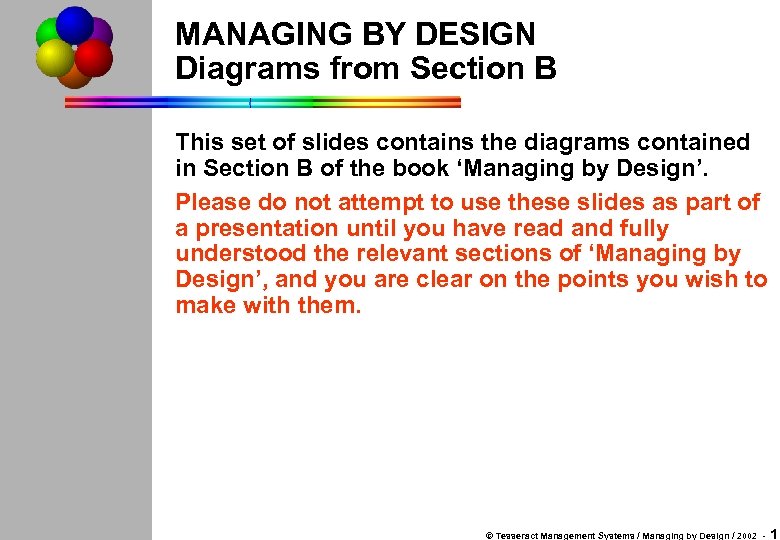 MANAGING BY DESIGN
Diagrams from Section B

This set of slides contains the diagrams contained in Section B of the book ‘Managing by Design’.

Please do not attempt to use these slides as part of a presentation until you have read and fully understood the relevant sections of ‘Managing by Design’, and you are clear on the points you wish to make with them.

© Tesseract Management Systems / Managing by Design / 2002 - 1